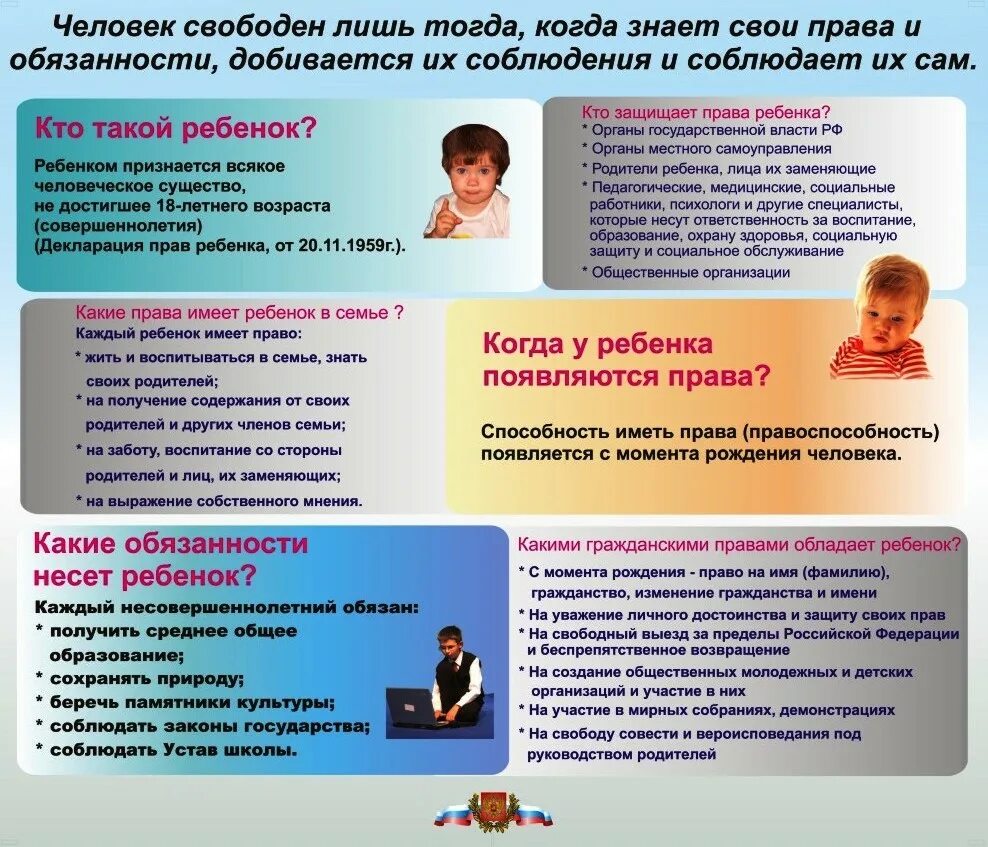 Человек свободен лишь тогда, когда знает свои права и обязанности, добивается их соблюдения и соблюдает их сам.

Кто такой ребенок?

Ребенком признается всякое человеческое существо, не достигшее 18-летнего возраста (совершеннолетия) (Декларация прав ребенка, от 20.11.1959г.).

Кто защищает права ребенка?
* Органы государственной власти РФ
* Органы местного самоуправления
* Родители ребенка, лица их заменяющие
* Педагогические, медицинские, социальные работники, психологи и другие специалисты, которые несут ответственность за воспитание, образование, охрану здоровья, социальную защиту и социальное обслуживание
* Общественные организации

Какие права имеет ребенок в семье ?
Каждый ребенок имеет право:
* жить и воспитываться в семье, знать своих родителей;
* на получение содержания от своих родителей и других членов семьи;
* на заботу, воспитание со стороны родителей и лиц, их заменяющих;
* на выражение собственного мнения.

Когда у ребенка появляются права?

Способность иметь права (правоспособность) появляется с момента рождения человека.

Какие обязанности несет ребенок?

Каждый несовершеннолетний обязан:
* получить среднее общее образование;
* сохранять природу;
* беречь памятники культуры;
* соблюдать законы государства;
* соблюдать Устав школы.

Какими гражданскими правами обладает ребенок?
* С момента рождения - право на имя (фамилию), гражданство, изменение гражданства и имени
* На уважение личного достоинства и защиту своих прав
* На свободный выезд за пределы Российской Федерации и беспрепятственное возвращение
* На создание общественных молодежных и детских организаций и участие в них
* На участие в мирных собраниях, демонстрациях
* На свободу совести и вероисповедания под руководством родителей